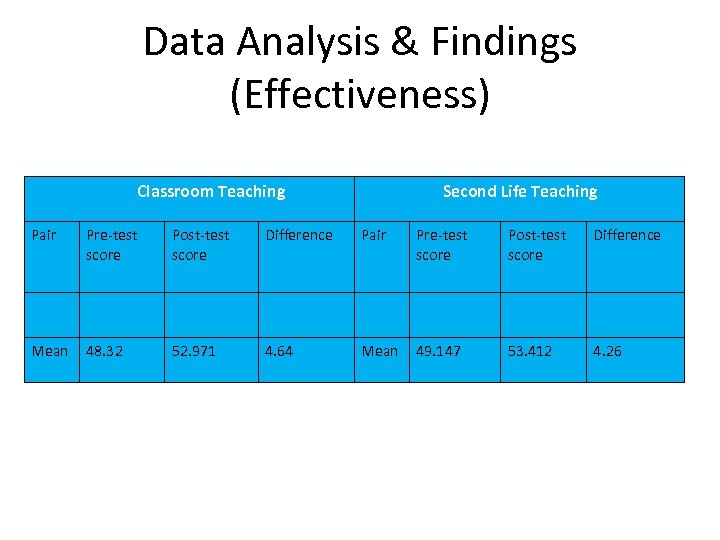 Data Analysis & Findings (Effectiveness)

| Classroom Teaching | | | | Second Life Teaching | | | |
|---|---|---|---|---|---|---|---|
| Pair | Pre-test score | Post-test score | Difference | Pair | Pre-test score | Post-test score | Difference |
| | | | | | | | |
| Mean | 48.32 | 52.971 | 4.64 | Mean | 49.147 | 53.412 | 4.26 |